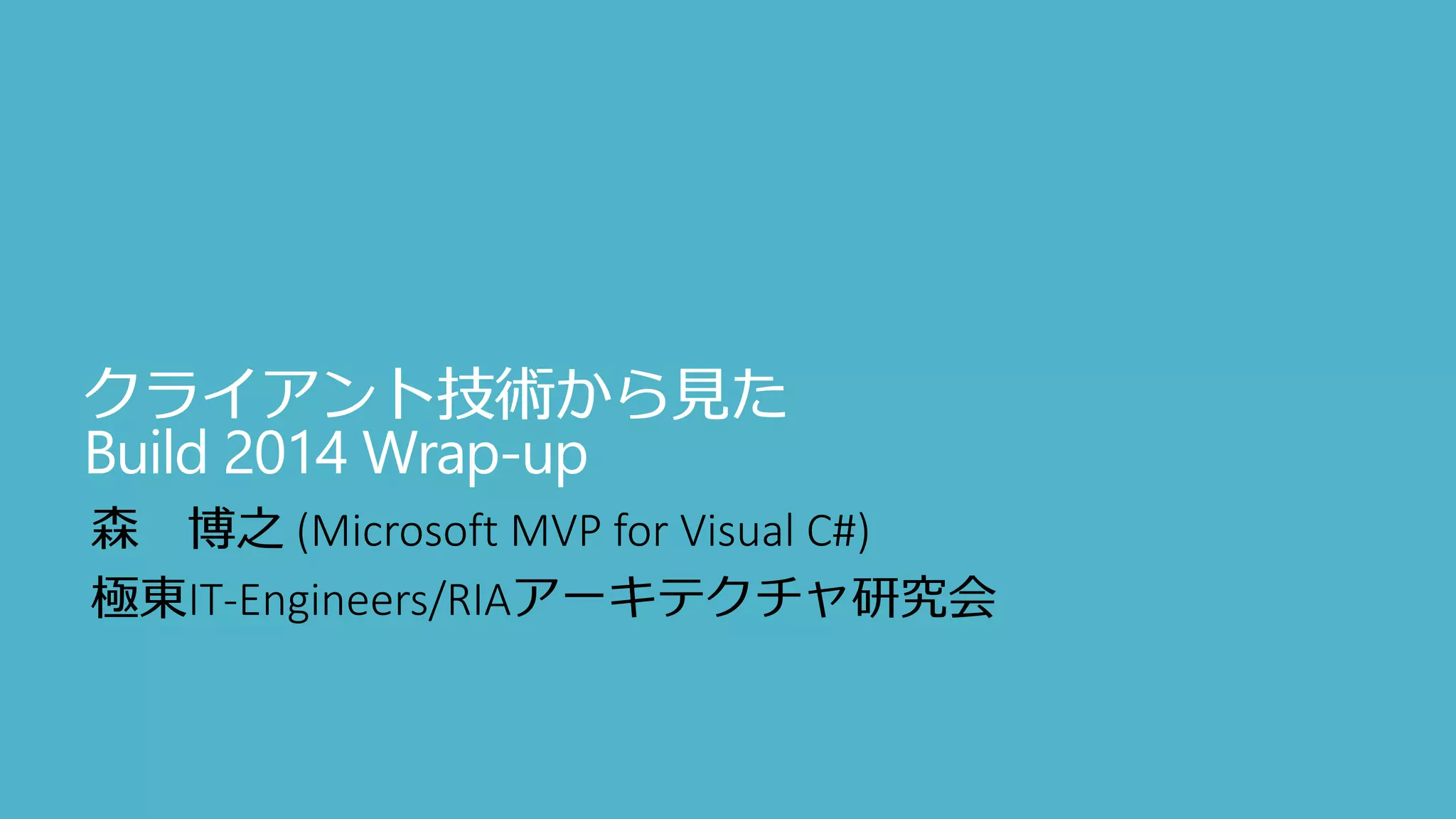 クライアント技術から見た
Build 2014 Wrap-up

森　博之 (Microsoft MVP for Visual C#)

極東IT-Engineers/RIAアーキテクチャ研究会